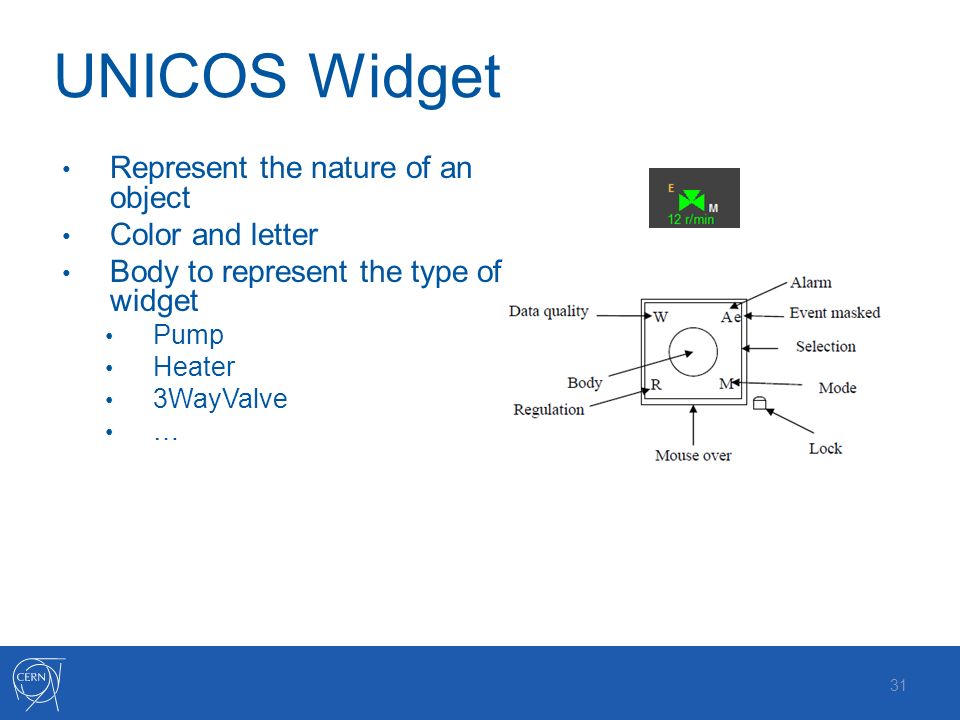 UNICOS Widget

• Represent the nature of an object
• Color and letter
• Body to represent the type of widget
  • Pump
  • Heater
  • 3WayValve
  • …

E
M
12 r/min

Alarm
Data quality
W
A
e
Event masked
Selection
Body
R
M
Mode
Regulation
Mouse over
Lock

CERN

31